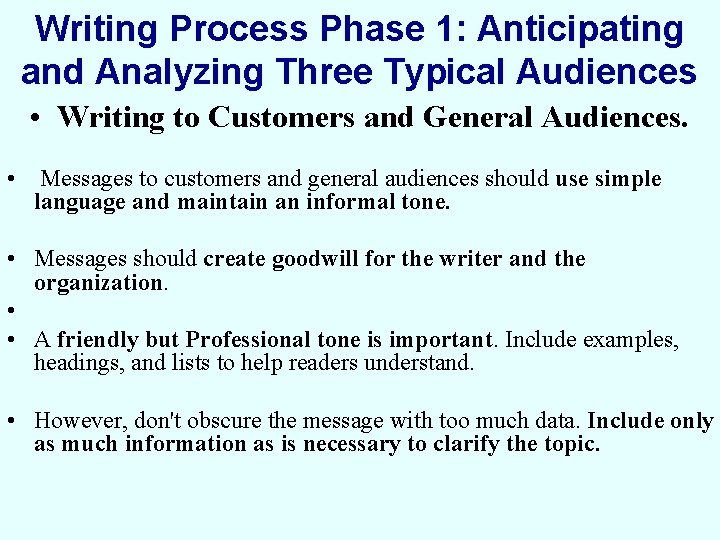 Writing Process Phase 1: Anticipating and Analyzing Three Typical Audiences

• Writing to Customers and General Audiences.

• Messages to customers and general audiences should use simple language and maintain an informal tone.

• Messages should create goodwill for the writer and the organization.

•

• A friendly but Professional tone is important. Include examples, headings, and lists to help readers understand.

• However, don't obscure the message with too much data. Include only as much information as is necessary to clarify the topic.